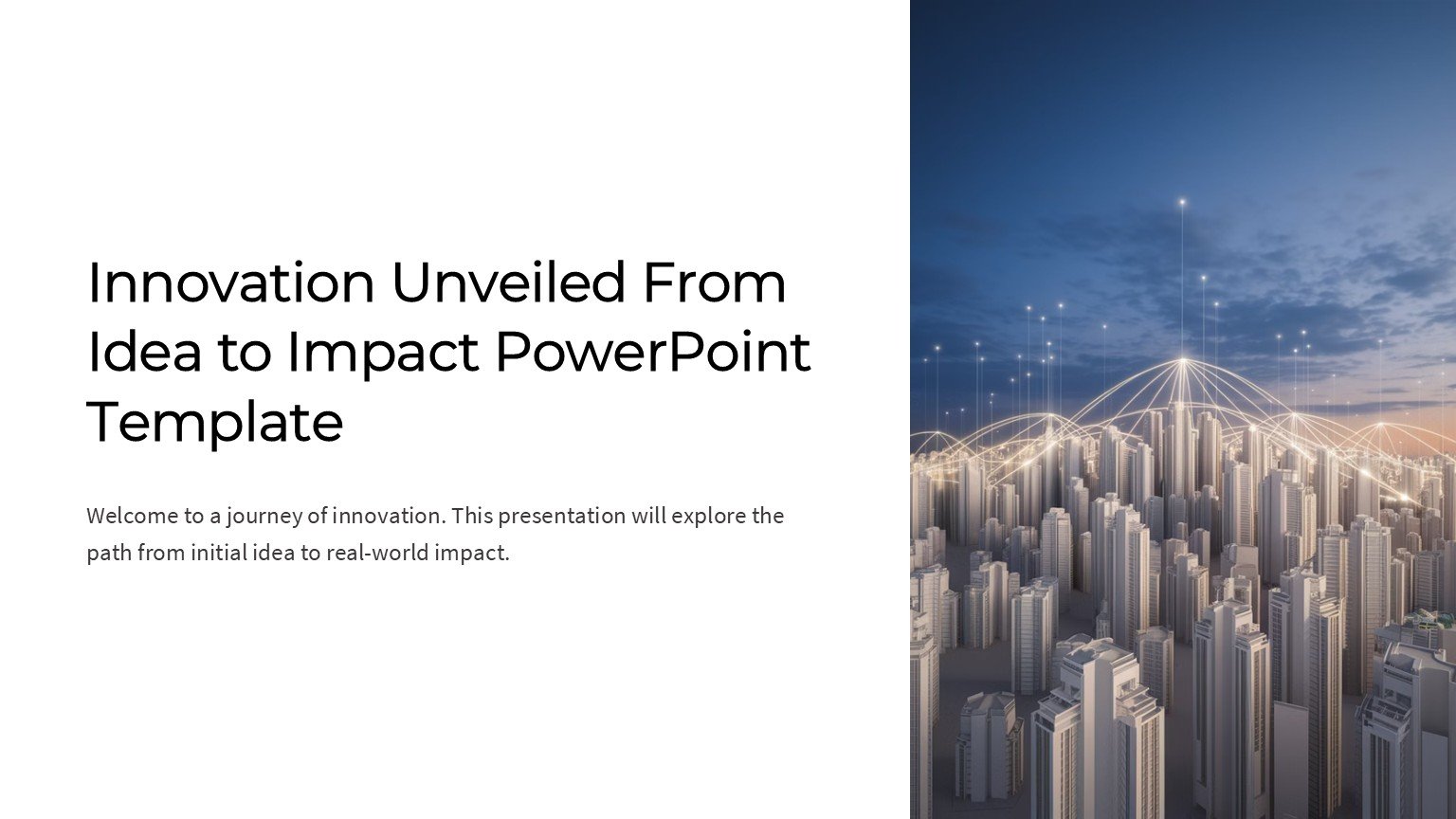 Innovation Unveiled From Idea to Impact PowerPoint Template

Welcome to a journey of innovation. This presentation will explore the path from initial idea to real-world impact.